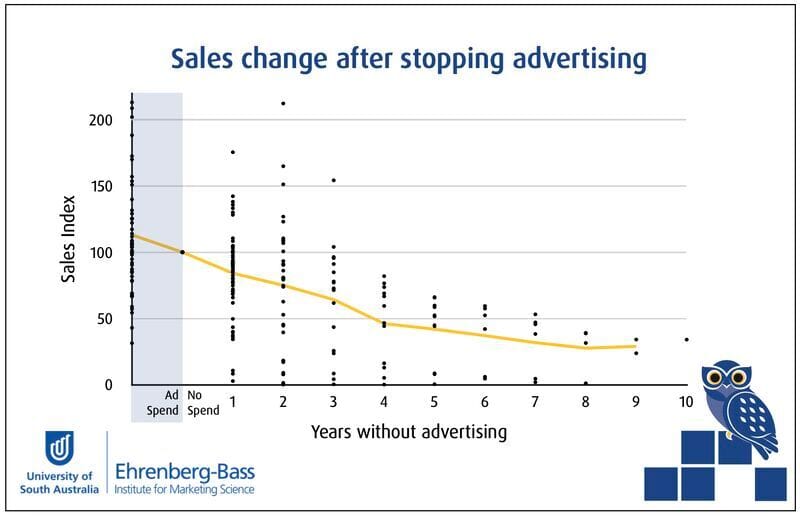 Sales change after stopping advertising

Sales Index

200
150
100
50
0

Ad Spend
No Spend
1
2
3
4
5
6
7
8
9
10

Years without advertising

University of South Australia

Ehrenberg-Bass
Institute for Marketing Science